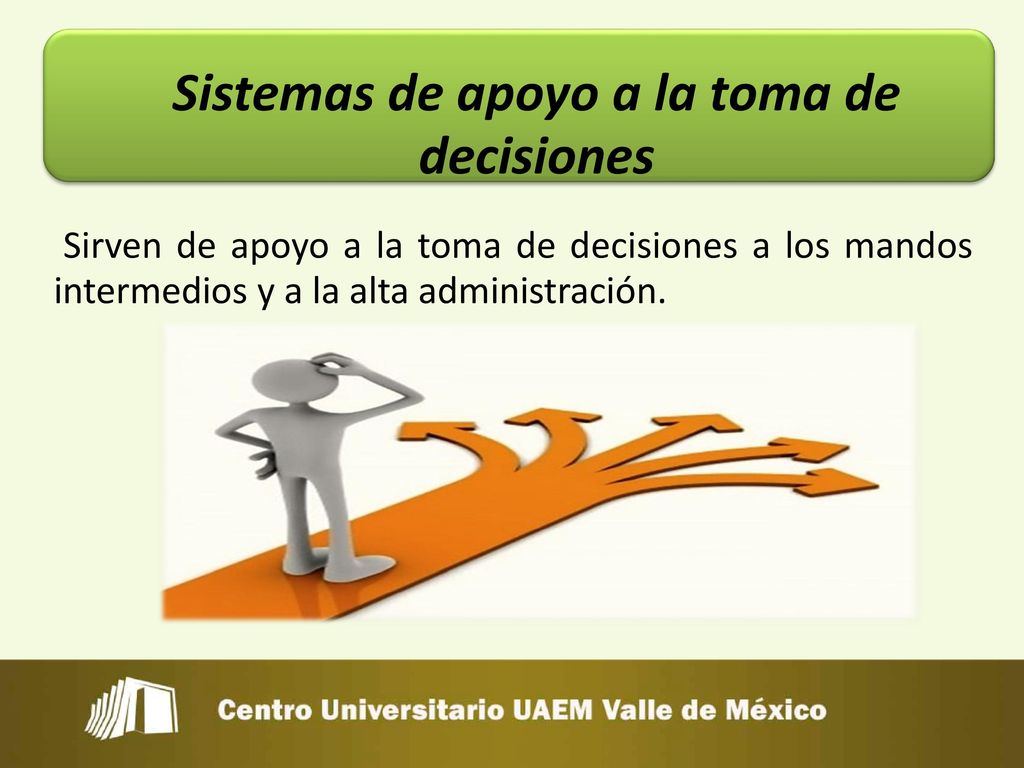 Sistemas de apoyo a la toma de decisiones

Sirven de apoyo a la toma de decisiones a los mandos intermedios y a la alta administración.

Centro Universitario UAEM Valle de México